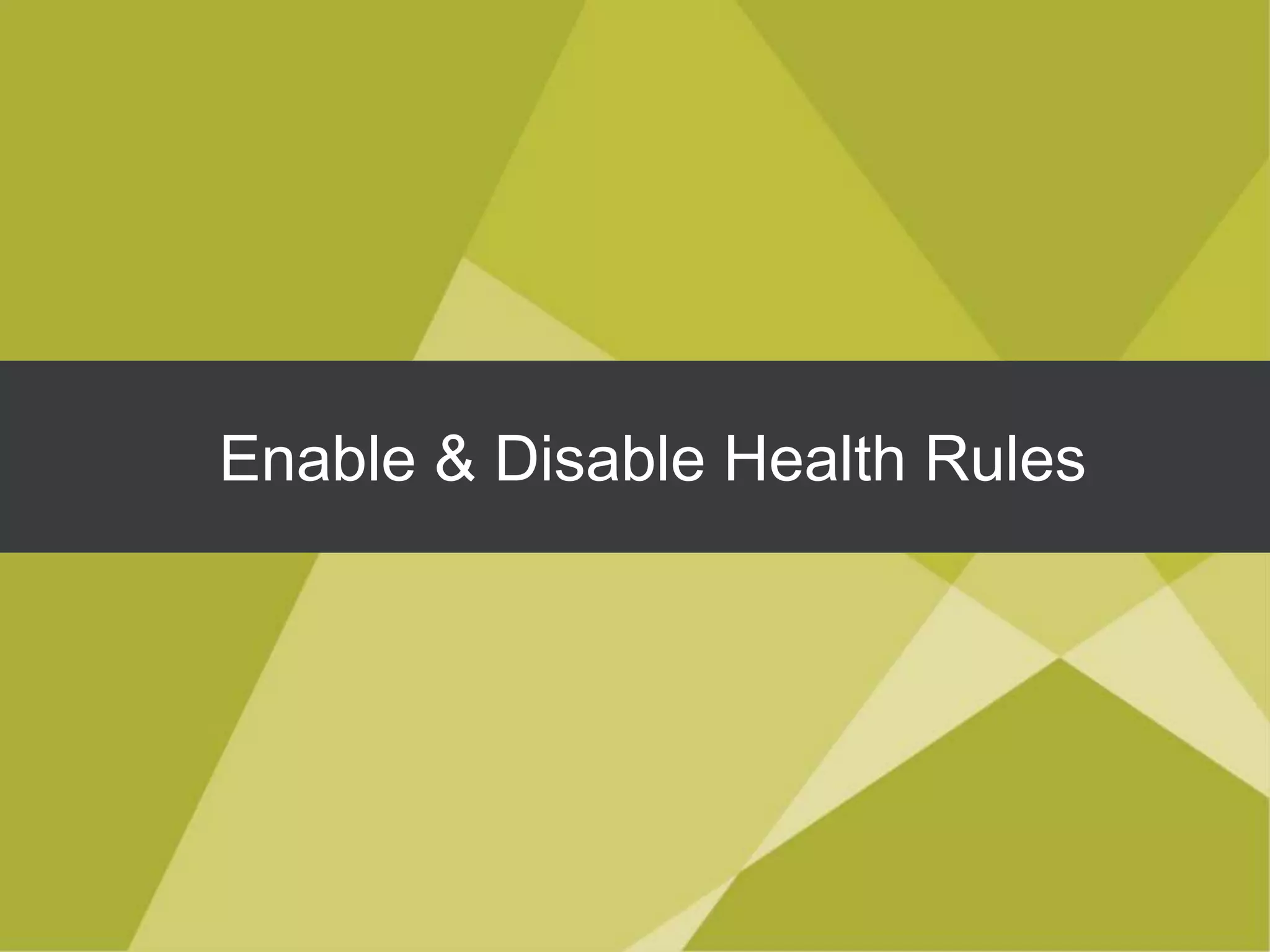 Enable & Disable Health Rules